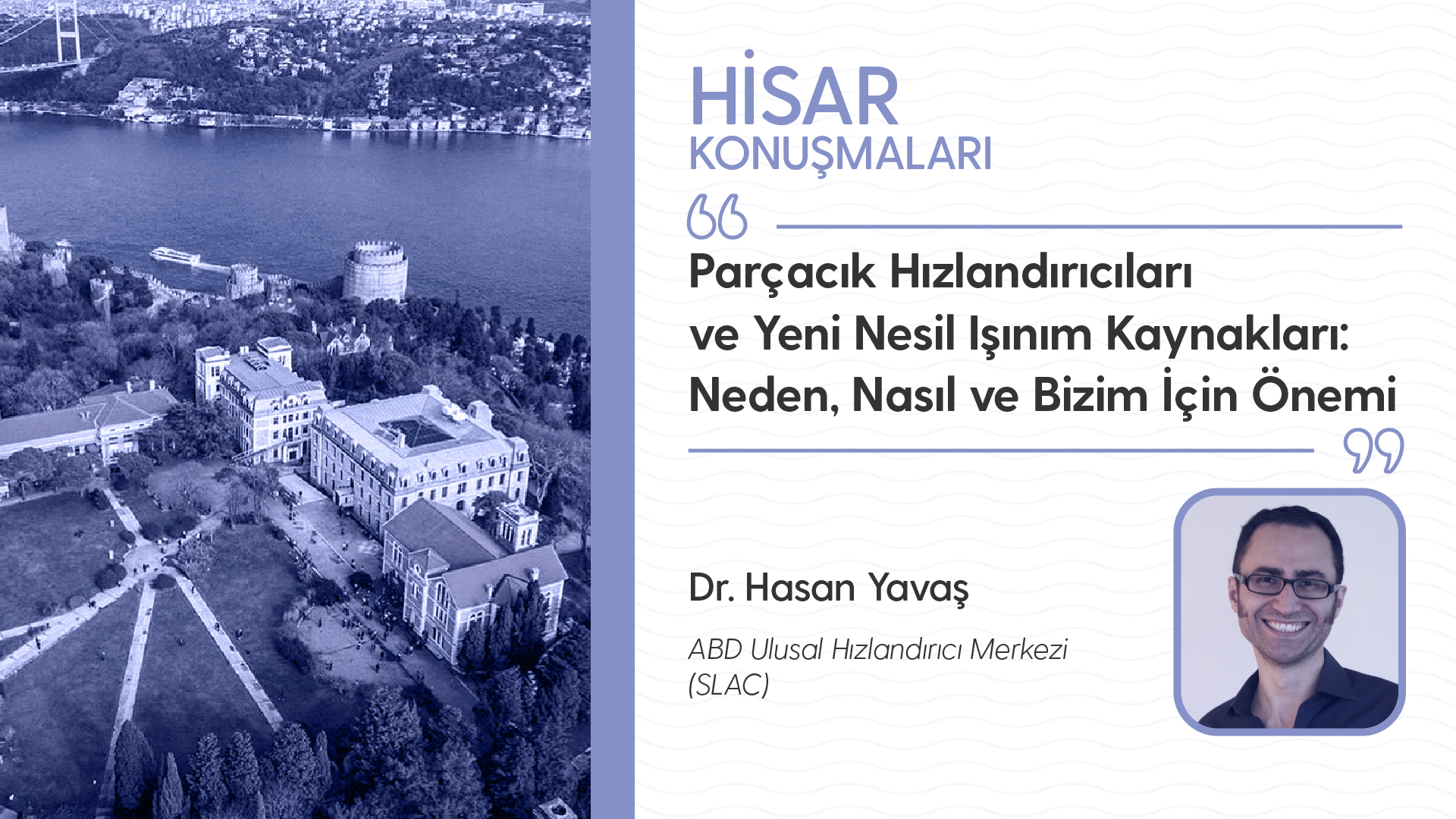 HİSAR
KONUŞMALARI

Parçacık Hızlandırıcıları ve Yeni Nesil Işınım Kaynakları: Neden, Nasıl ve Bizim İçin Önemi

Dr. Hasan Yavaş

ABD Ulusal Hızlandırıcı Merkezi (SLAC)